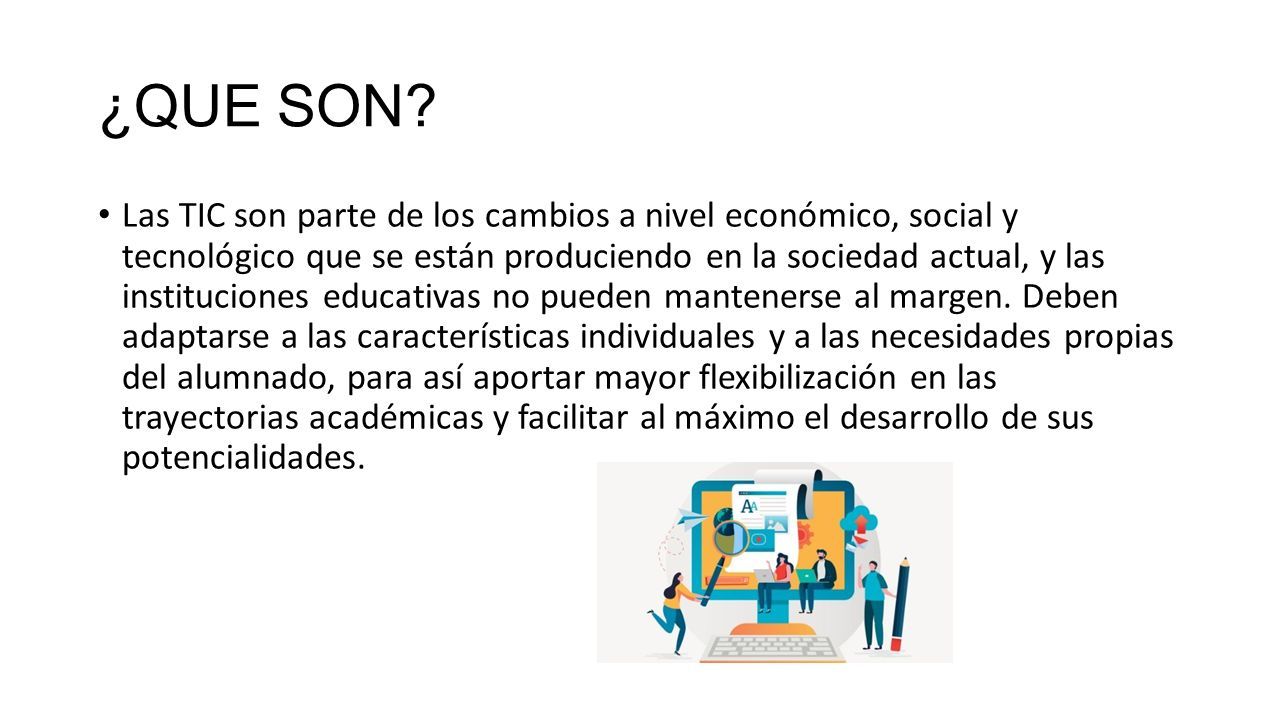 ¿QUE SON?

• Las TIC son parte de los cambios a nivel económico, social y tecnológico que se están produciendo en la sociedad actual, y las instituciones educativas no pueden mantenerse al margen. Deben adaptarse a las características individuales y a las necesidades propias del alumnado, para así aportar mayor flexibilización en las trayectorias académicas y facilitar al máximo el desarrollo de sus potencialidades.

AA